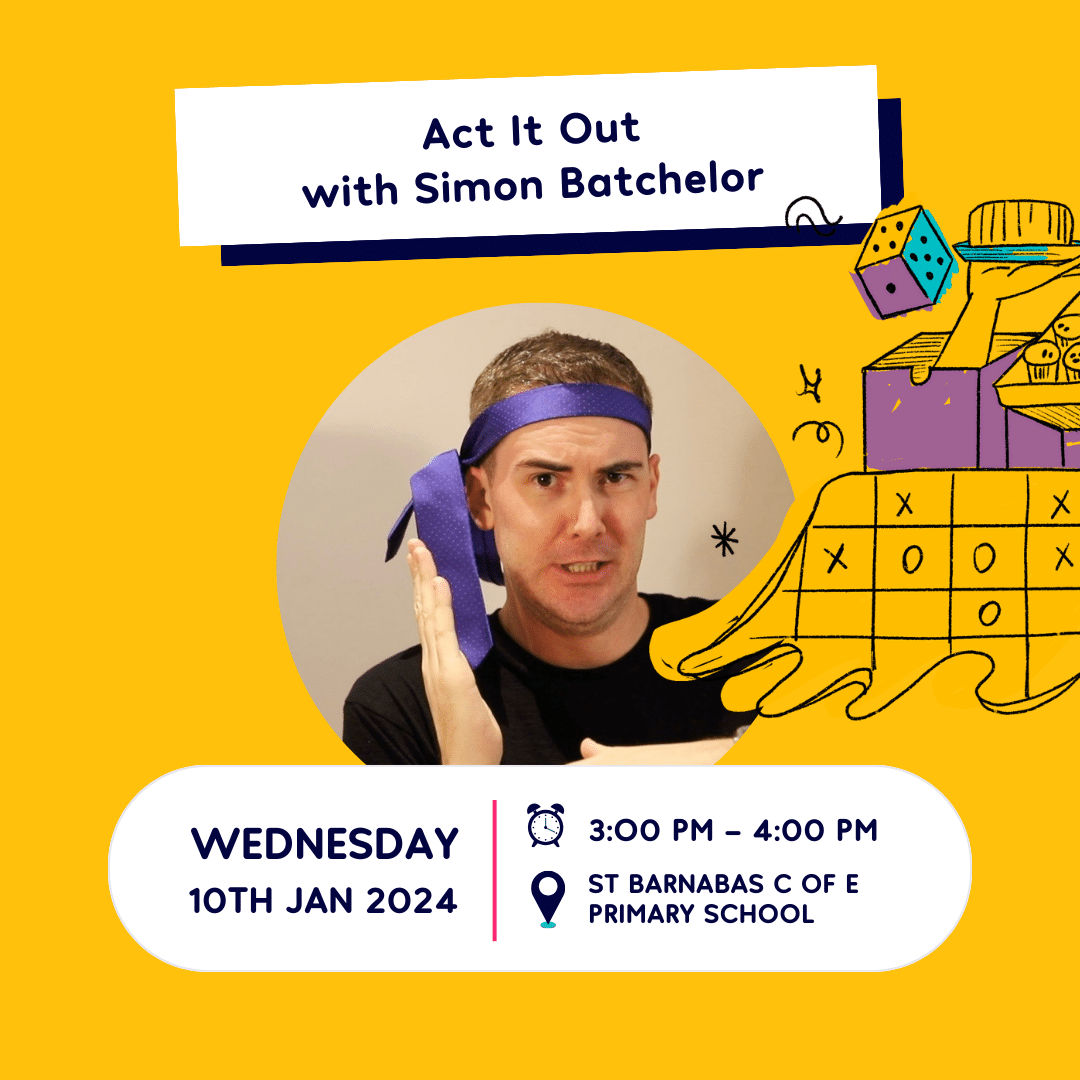 Act It Out
with Simon Batchelor

X X
X O O X
O

WEDNESDAY
10TH JAN 2024

3:00 PM – 4:00 PM

ST BARNABAS C OF E
PRIMARY SCHOOL